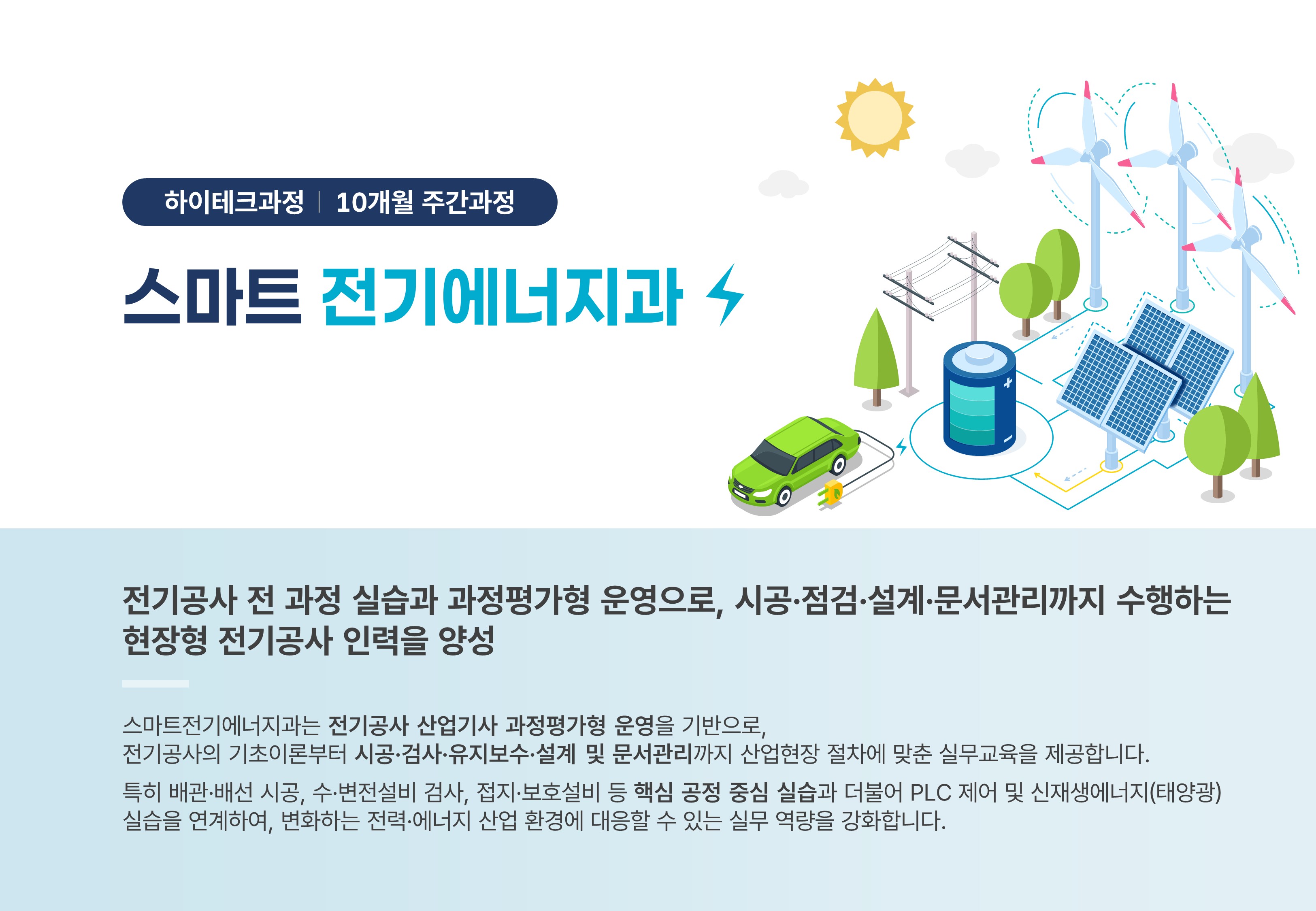 하이테크과정 | 10개월 주간과정

스마트 전기에너지과

전기공사 전 과정 실습과 과정평가형 운영으로, 시공·점검·설계·문서관리까지 수행하는 현장형 전기공사 인력을 양성

스마트전기에너지과는 전기공사 산업기사 과정평가형 운영을 기반으로, 전기공사의 기초이론부터 시공·검사·유지보수·설계 및 문서관리까지 산업현장 절차에 맞춘 실무교육을 제공합니다.

특히 배관·배선 시공, 수·변전설비 검사, 접지·보호설비 등 핵심 공정 중심 실습과 더불어 PLC 제어 및 신재생에너지(태양광) 실습을 연계하여, 변화하는 전력·에너지 산업 환경에 대응할 수 있는 실무 역량을 강화합니다.